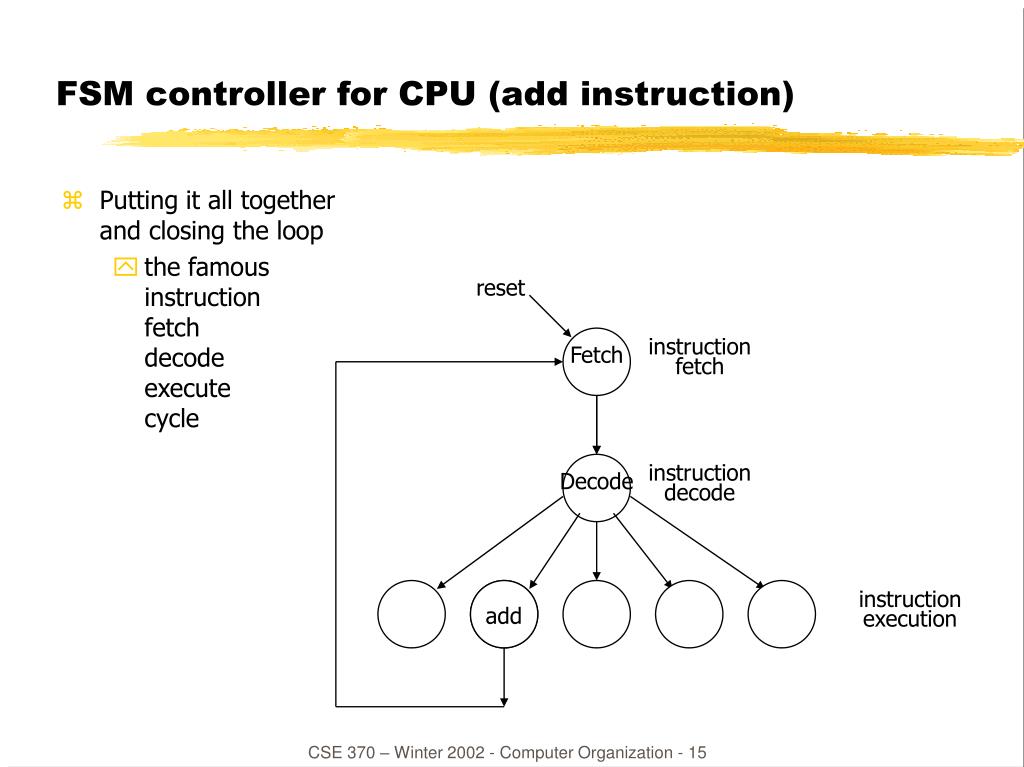 FSM controller for CPU (add instruction)

⌘ Putting it all together and closing the loop

the famous instruction fetch decode execute cycle

reset

Fetch

instruction fetch

Decode

instruction decode

add

instruction execution

CSE 370 – Winter 2002 - Computer Organization - 15